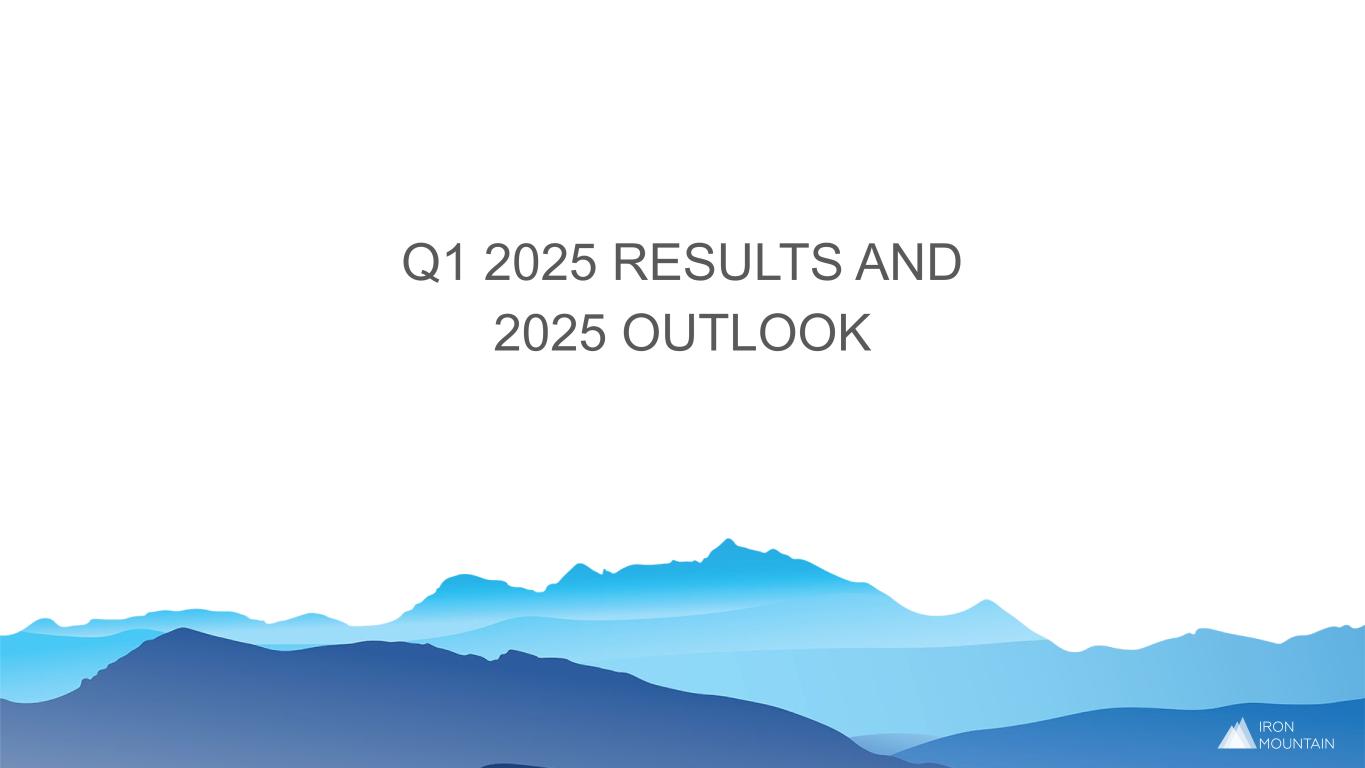 Q1 2025 RESULTS AND
2025 OUTLOOK

IRON
MOUNTAIN